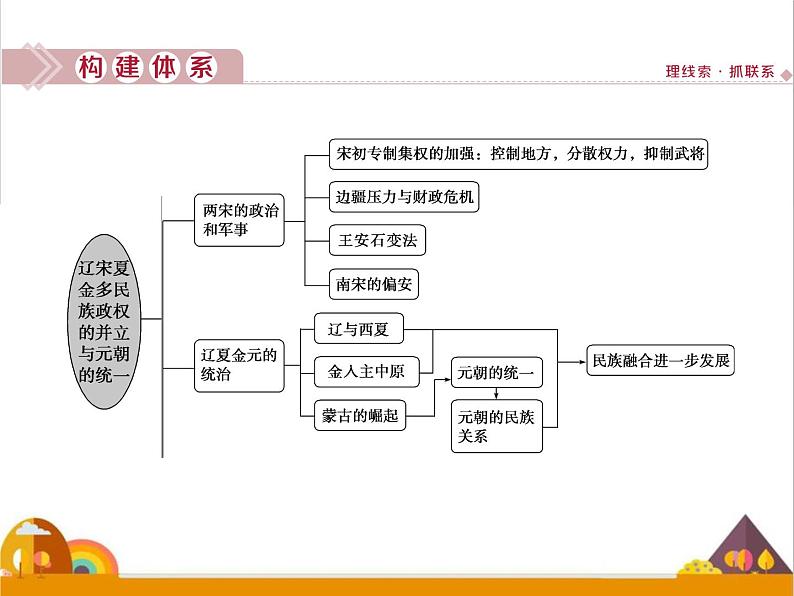 构建体系

理线索 · 抓联系

辽宋夏金多民族政权的并立与元朝的统一

两宋的政治和军事

宋初专制集权的加强：控制地方，分散权力，抑制武将

边疆压力与财政危机

王安石变法

南宋的偏安

辽夏金元的统治

辽与西夏

金人主中原

蒙古的崛起

元朝的统一

元朝的民族关系

民族融合进一步发展